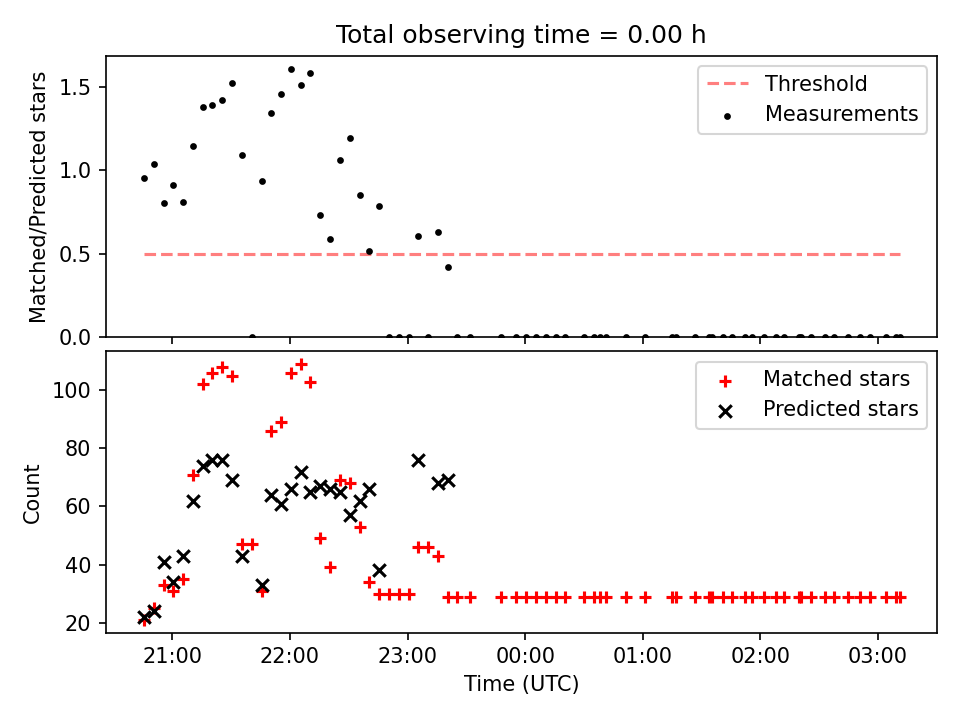 Total observing time = 0.00 h

Matched/Predicted stars

1.5
1.0
0.5
0.0

Threshold
Measurements

Count

100
80
60
40
20

Matched stars
Predicted stars

21:00
22:00
23:00
00:00
01:00
02:00
03:00

Time (UTC)